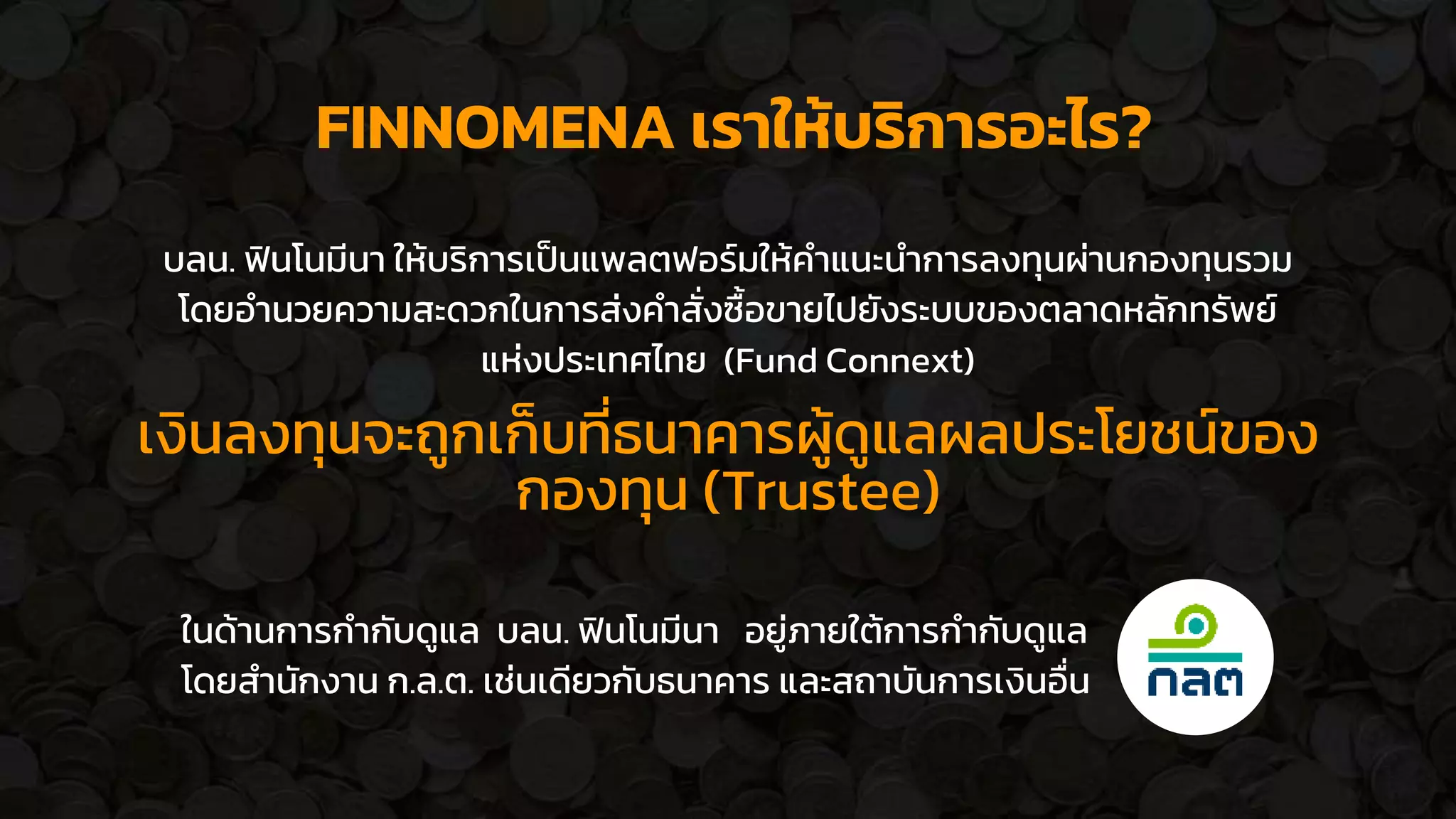 FINNOMENA เราให้บริการอะไร?

บลน. ฟินโนมีนา ให้บริการเป็นแพลตฟอร์มให้คำแนะนำการลงทุนผ่านกองทุนรวม โดยอำนวยความสะดวกในการส่งคำสั่งซื้อขายไปยังระบบของตลาดหลักทรัพย์แห่งประเทศไทย (Fund Connext)

เงินลงทุนจะถูกเก็บที่ธนาคารผู้ดูแลผลประโยชน์ของกองทุน (Trustee)

ในด้านการกำกับดูแล บลน. ฟินโนมีนา อยู่ภายใต้การกำกับดูแลโดยสำนักงาน ก.ล.ต. เช่นเดียวกับธนาคาร และสถาบันการเงินอื่น

กลต